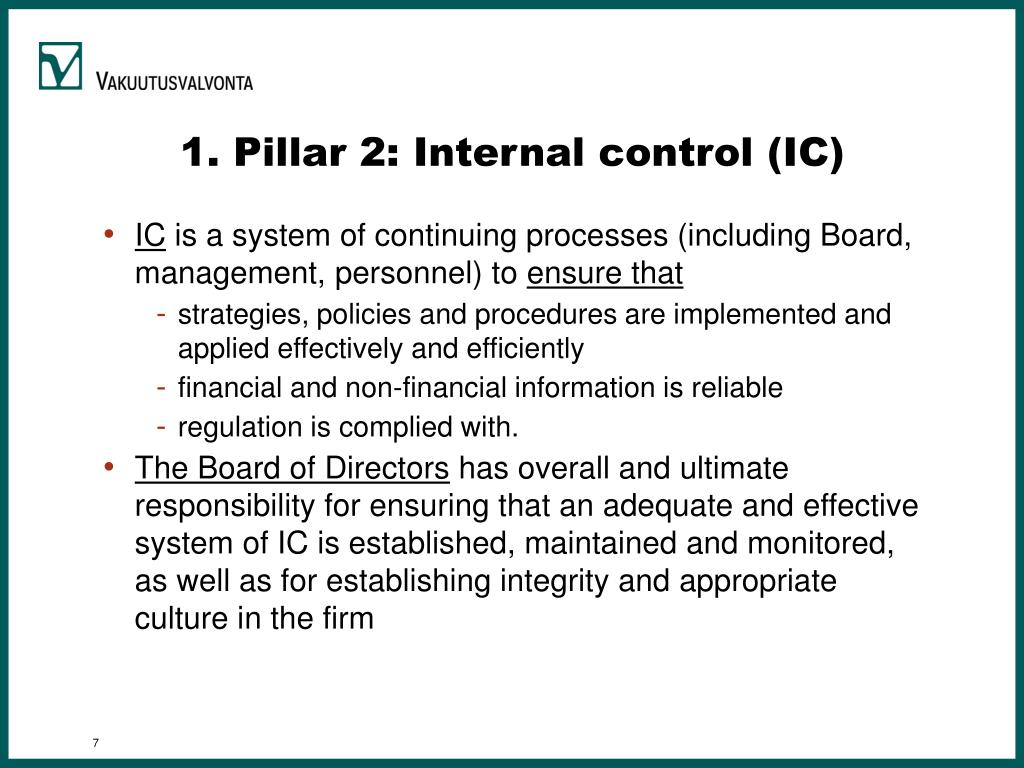 VAKUUTUSVALVONTA

1. Pillar 2: Internal control (IC)

• IC is a system of continuing processes (including Board, management, personnel) to ensure that
- strategies, policies and procedures are implemented and applied effectively and efficiently
- financial and non-financial information is reliable
- regulation is complied with.
• The Board of Directors has overall and ultimate responsibility for ensuring that an adequate and effective system of IC is established, maintained and monitored, as well as for establishing integrity and appropriate culture in the firm

7